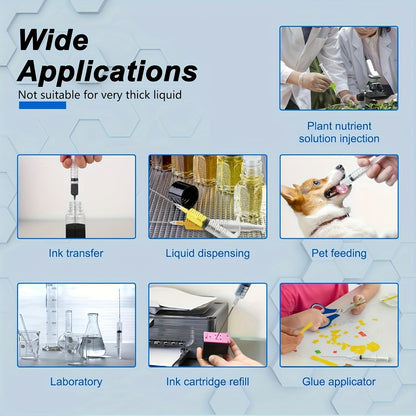 Wide Applications
Not suitable for very thick liquid

Plant nutrient solution injection

Ink transfer

Liquid dispensing

Pet feeding

Laboratory

Ink cartridge refill

Glue applicator